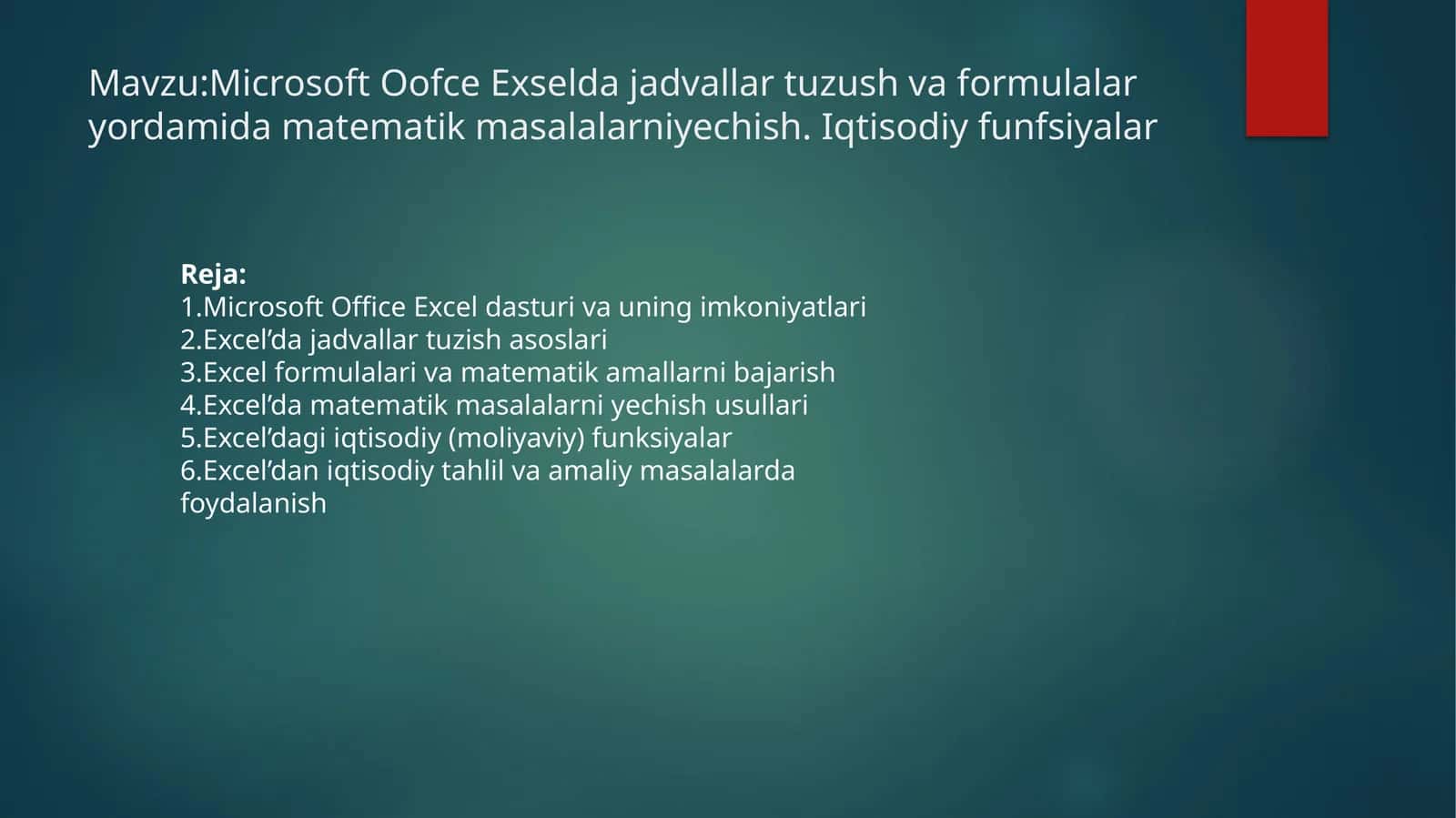 Mavzu:Microsoft Oofce Exselda jadvallar tuzush va formulalar yordamida matematik masalalarniyechish. Iqtisodiy funfsiyalar

Reja:
1.Microsoft Office Excel dasturi va uning imkoniyatlari
2.Excel’da jadvallar tuzish asoslari
3.Excel formulalari va matematik amallarni bajarish
4.Excel’da matematik masalalarni yechish usullari
5.Excel’dagi iqtisodiy (moliyaviy) funksiyalar
6.Excel’dan iqtisodiy tahlil va amaliy masalalarda foydalanish